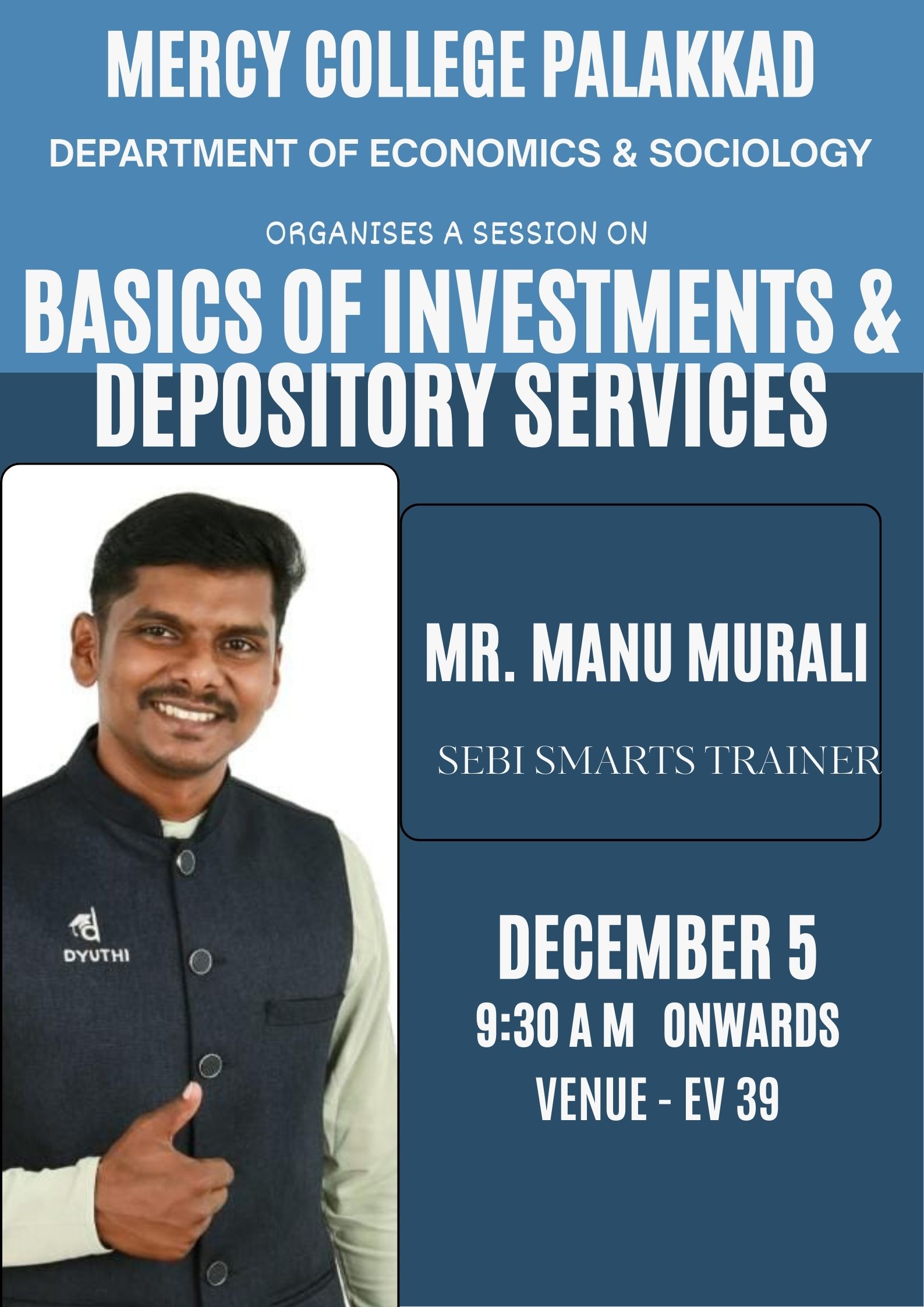 MERCY COLLEGE PALAKKAD

DEPARTMENT OF ECONOMICS & SOCIOLOGY

ORGANISES A SESSION ON

BASICS OF INVESTMENTS & DEPOSITORY SERVICES

DYUTHI

MR. MANU MURALI

SEBI SMARTS TRAINER

DECEMBER 5

9:30 A M ONWARDS

VENUE - EV 39